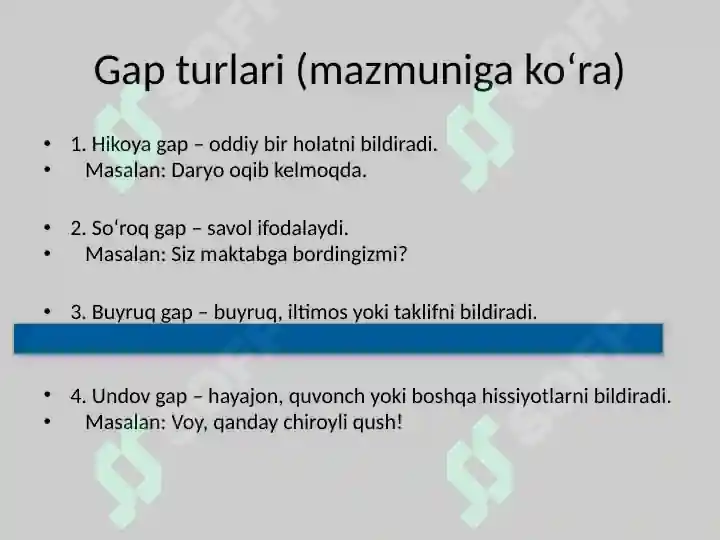 Gap turlari (mazmuniga koʻra)

• 1. Hikoya gap – oddiy bir holatni bildiradi.
• Masalan: Daryo oqib kelmoqda.

• 2. Soʻroq gap – savol ifodalaydi.
• Masalan: Siz maktabga bordingizmi?

• 3. Buyruq gap – buyruq, iltimos yoki taklifni bildiradi.

• 4. Undov gap – hayajon, quvonch yoki boshqa hissiyotlarni bildiradi.
• Masalan: Voy, qanday chiroyli qush!